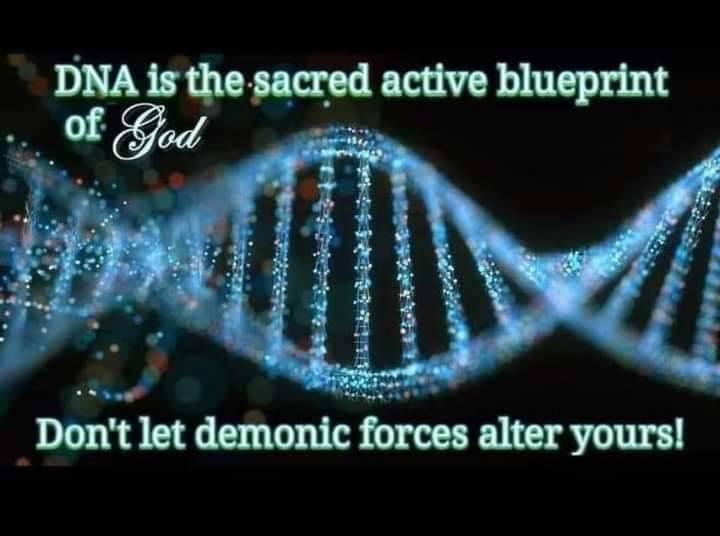 DNA is the sacred active blueprint of God

Don't let demonic forces alter yours!